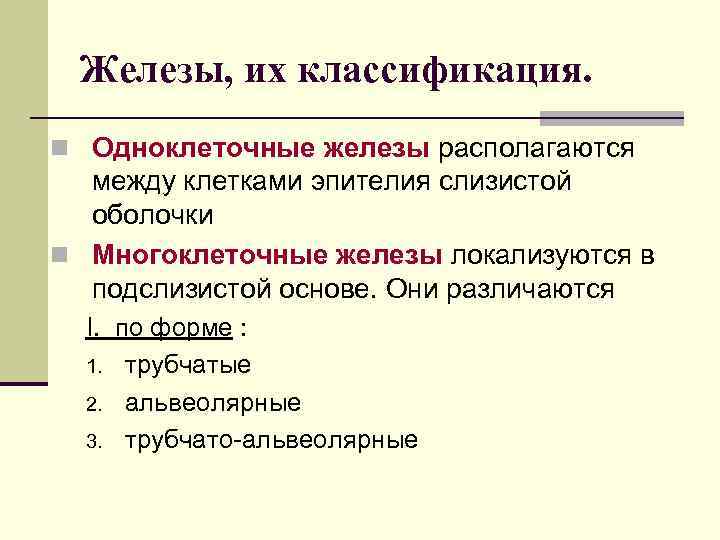 Железы, их классификация.

Одноклеточные железы располагаются между клетками эпителия слизистой оболочки

Многоклеточные железы локализуются в подслизистой основе. Они различаются

I. по форме :

1. трубчатые
2. альвеолярные
3. трубчато-альвеолярные